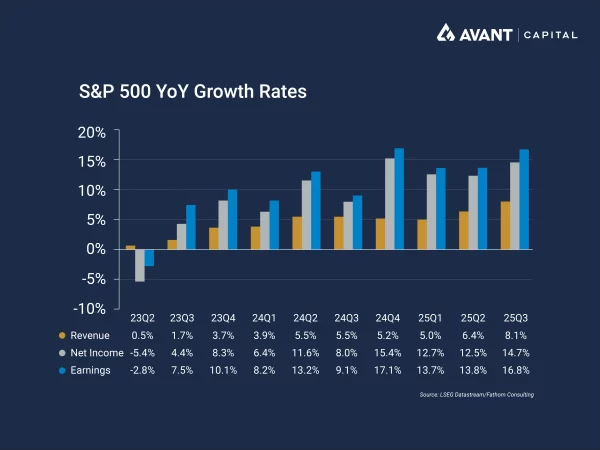 AVANT | CAPITAL

S&P 500 YoY Growth Rates

20%
15%
10%
5%
0%
-5%
-10%

| | 23Q2 | 23Q3 | 23Q4 | 24Q1 | 24Q2 | 24Q3 | 24Q4 | 25Q1 | 25Q2 | 25Q3 |
|---|---|---|---|---|---|---|---|---|---|---|
| Revenue | 0.5% | 1.7% | 3.7% | 3.9% | 5.5% | 5.5% | 5.2% | 5.0% | 6.4% | 8.1% |
| Net Income | -5.4% | 4.4% | 8.3% | 6.4% | 11.6% | 8.0% | 15.4% | 12.7% | 12.5% | 14.7% |
| Earnings | -2.8% | 7.5% | 10.1% | 8.2% | 13.2% | 9.1% | 17.1% | 13.7% | 13.8% | 16.8% |

Source: LSEG Datastream/Fathom Consulting